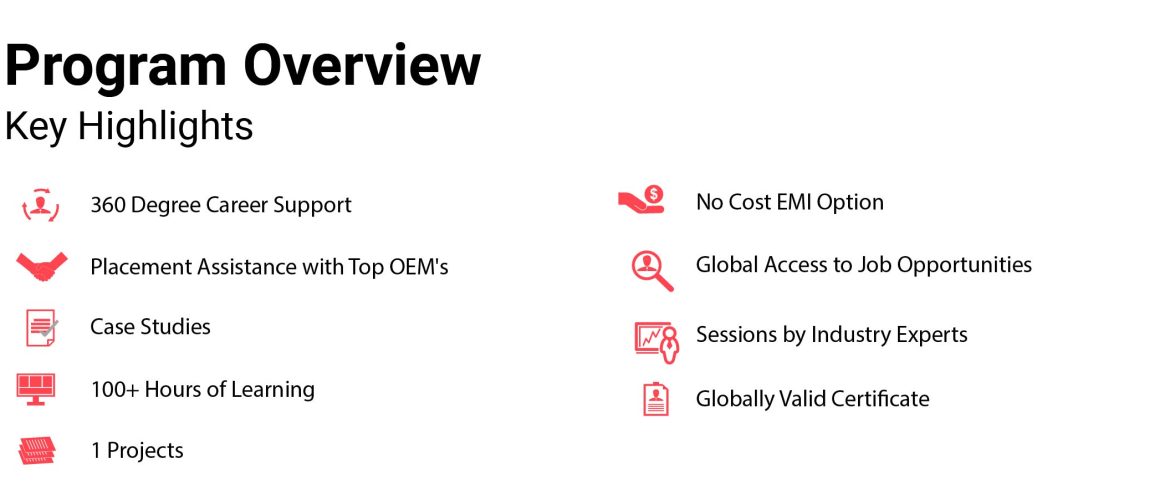 Program Overview
Key Highlights

360 Degree Career Support

Placement Assistance with Top OEM's

Case Studies

100+ Hours of Learning

1 Projects

No Cost EMI Option

Global Access to Job Opportunities

Sessions by Industry Experts

Globally Valid Certificate